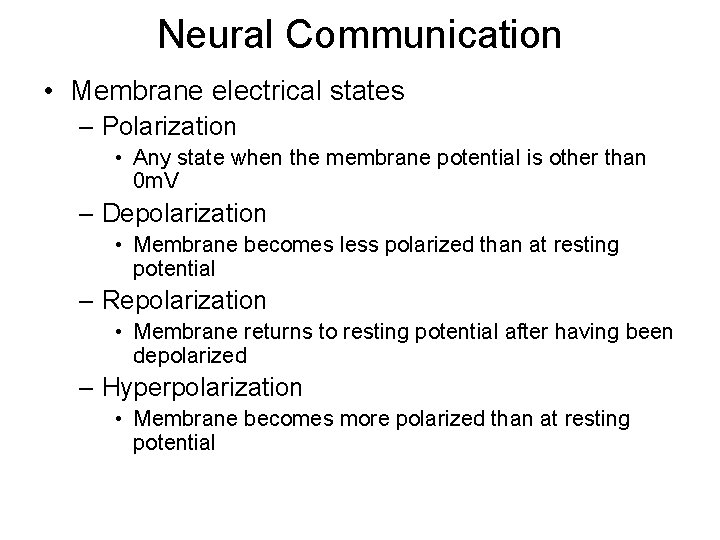 Neural Communication

• Membrane electrical states
– Polarization
• Any state when the membrane potential is other than 0mV
– Depolarization
• Membrane becomes less polarized than at resting potential
– Repolarization
• Membrane returns to resting potential after having been depolarized
– Hyperpolarization
• Membrane becomes more polarized than at resting potential